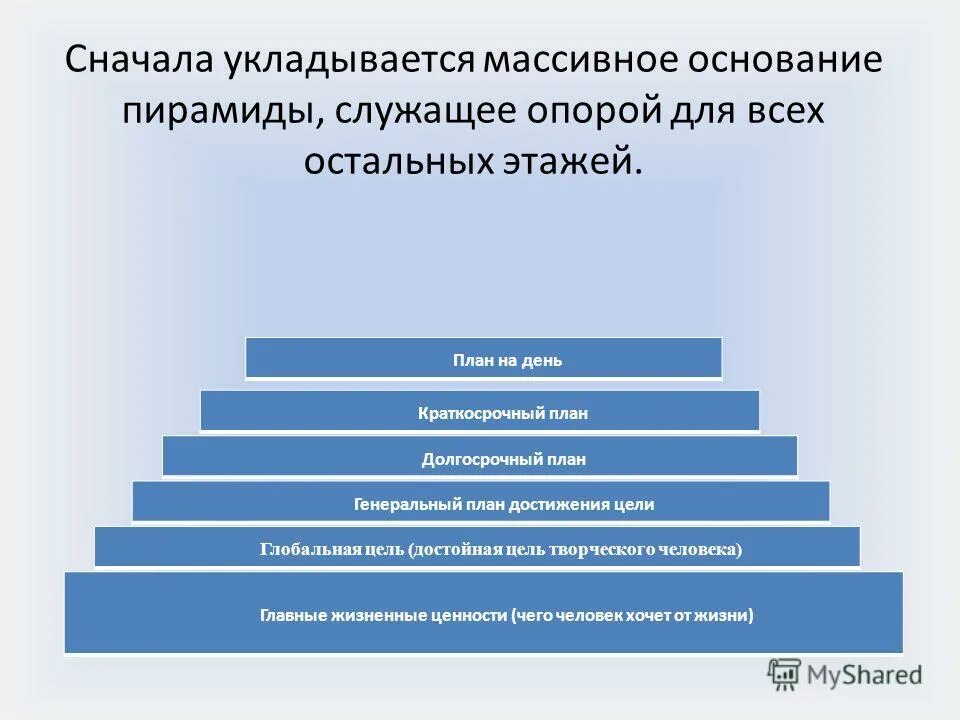 Сначала укладывается массивное основание пирамиды, служащее опорой для всех остальных этажей.

План на день

Краткосрочный план

Долгосрочный план

Генеральный план достижения цели

Глобальная цель (достойная цель творческого человека)

Главные жизненные ценности (чего человек хочет от жизни)

MyShared